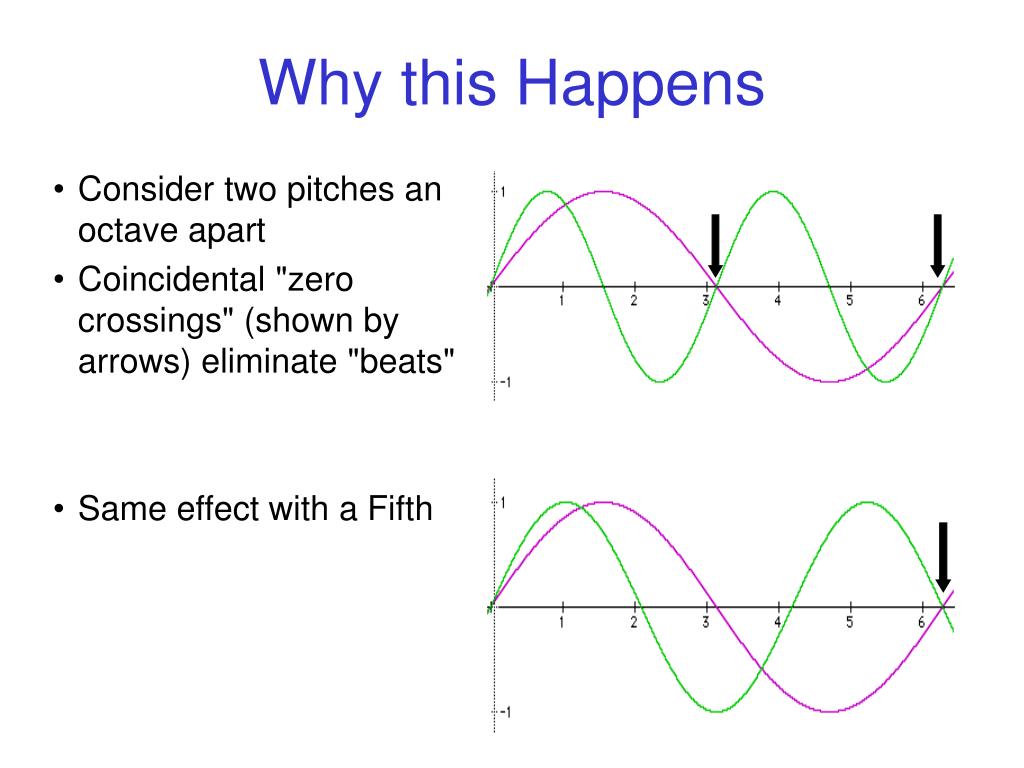 Why this Happens

• Consider two pitches an octave apart
• Coincidental "zero crossings" (shown by arrows) eliminate "beats"

1
1 2 3 4 5 6
-1

• Same effect with a Fifth

1
1 2 3 4 5 6
-1